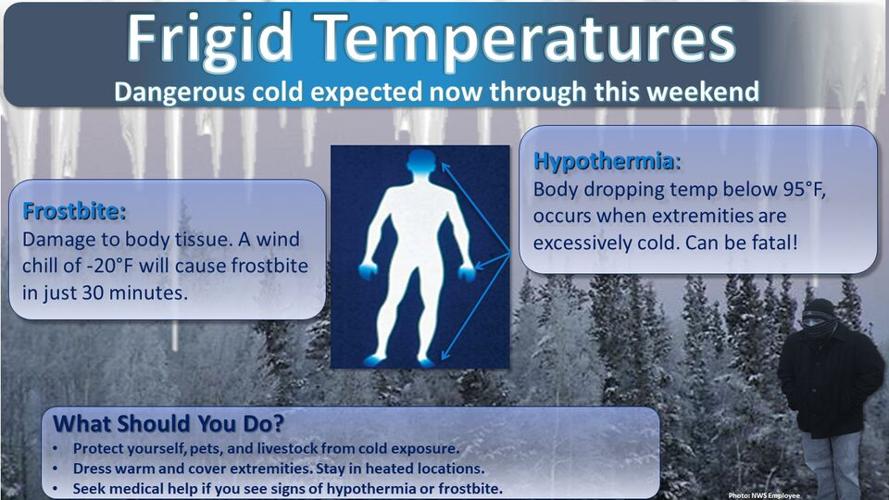 Frigid Temperatures
Dangerous cold expected now through this weekend

Frostbite:
Damage to body tissue. A wind chill of -20°F will cause frostbite in just 30 minutes.

Hypothermia:
Body dropping temp below 95°F, occurs when extremities are excessively cold. Can be fatal!

What Should You Do?
• Protect yourself, pets, and livestock from cold exposure.
• Dress warm and cover extremities. Stay in heated locations.
• Seek medical help if you see signs of hypothermia or frostbite.

Photo: NWS Employee